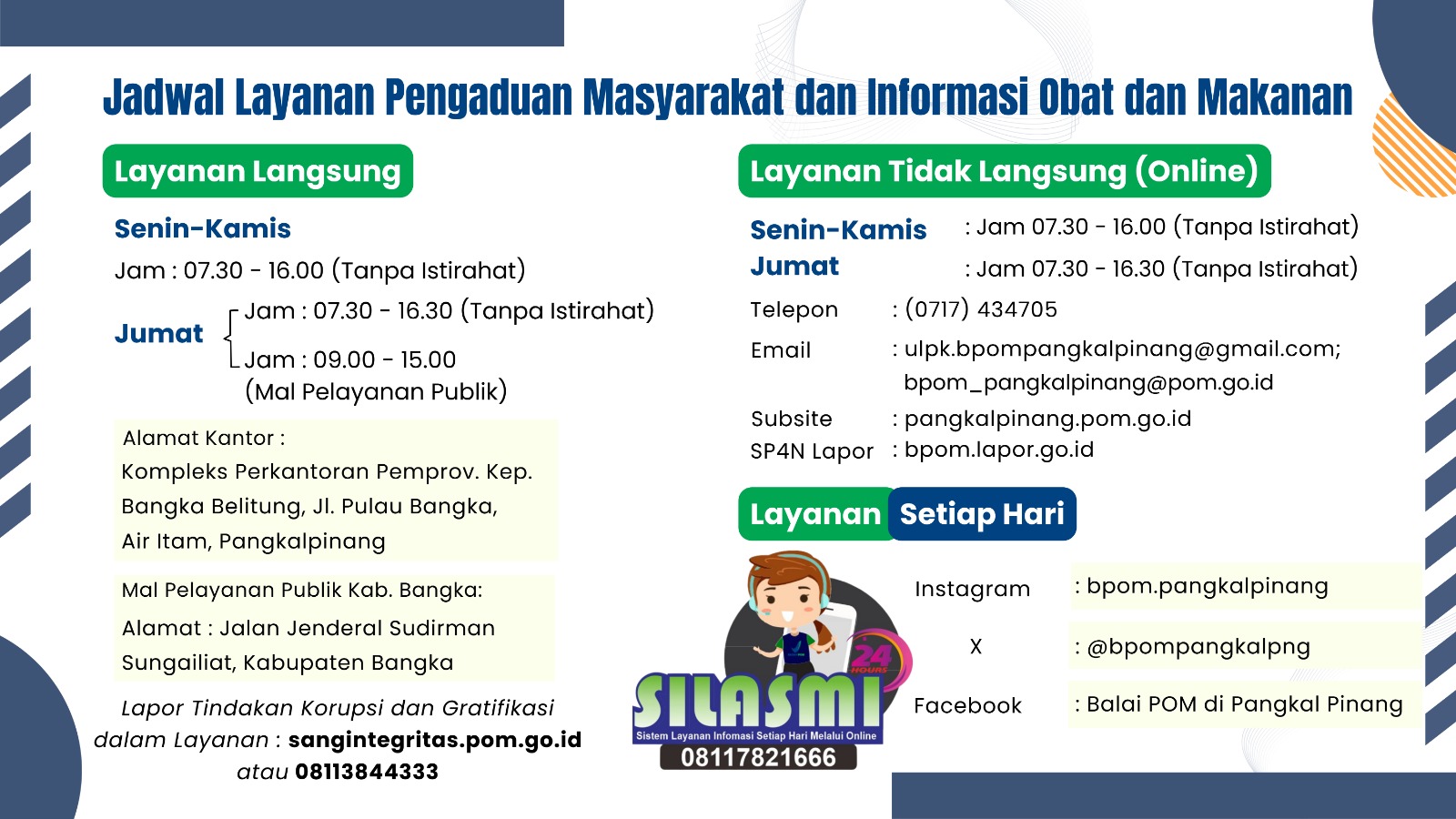 Jadwal Layanan Pengaduan Masyarakat dan Informasi Obat dan Makanan

Layanan Langsung

Senin-Kamis
Jam : 07.30 - 16.00 (Tanpa Istirahat)

Jumat
Jam : 07.30 - 16.30 (Tanpa Istirahat)
Jam : 09.00 - 15.00 (Mal Pelayanan Publik)

Alamat Kantor :
Kompleks Perkantoran Pemprov. Kep. Bangka Belitung, Jl. Pulau Bangka, Air Itam, Pangkalpinang

Mal Pelayanan Publik Kab. Bangka:
Alamat : Jalan Jenderal Sudirman Sungailiat, Kabupaten Bangka

Lapor Tindakan Korupsi dan Gratifikasi dalam Layanan : sangintegritas.pom.go.id atau 08113844333

Layanan Tidak Langsung (Online)

Senin-Kamis : Jam 07.30 - 16.00 (Tanpa Istirahat)
Jumat : Jam 07.30 - 16.30 (Tanpa Istirahat)
Telepon : (0717) 434705
Email : ulpk.bpompangkalpinang@gmail.com; bpom_pangkalpinang@pom.go.id
Subsite : pangkalpinang.pom.go.id
SP4N Lapor : bpom.lapor.go.id

Layanan Setiap Hari

24 HOURS
SILASMI
Sistem Layanan Infomasi Setiap Hari Melalui Online
08117821666

Instagram : bpom.pangkalpinang
X : @bpompangkalpng
Facebook : Balai POM di Pangkal Pinang